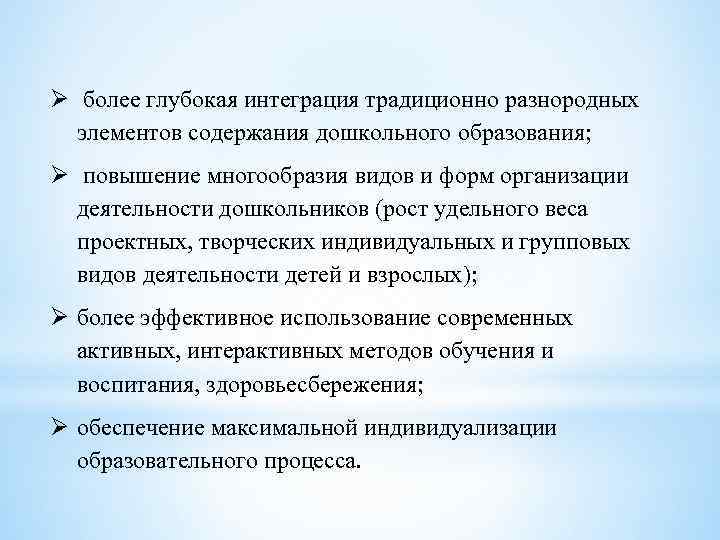 ➢ более глубокая интеграция традиционно разнородных элементов содержания дошкольного образования;

➢ повышение многообразия видов и форм организации деятельности дошкольников (рост удельного веса проектных, творческих индивидуальных и групповых видов деятельности детей и взрослых);

➢ более эффективное использование современных активных, интерактивных методов обучения и воспитания, здоровьесбережения;

➢ обеспечение максимальной индивидуализации образовательного процесса.